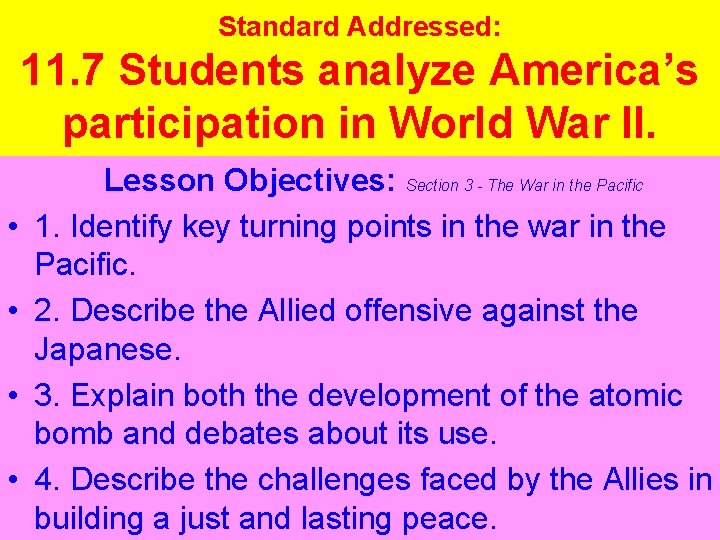 Standard Addressed:
11.7 Students analyze America's participation in World War II.

Lesson Objectives: Section 3 - The War in the Pacific

• 1. Identify key turning points in the war in the Pacific.
• 2. Describe the Allied offensive against the Japanese.
• 3. Explain both the development of the atomic bomb and debates about its use.
• 4. Describe the challenges faced by the Allies in building a just and lasting peace.